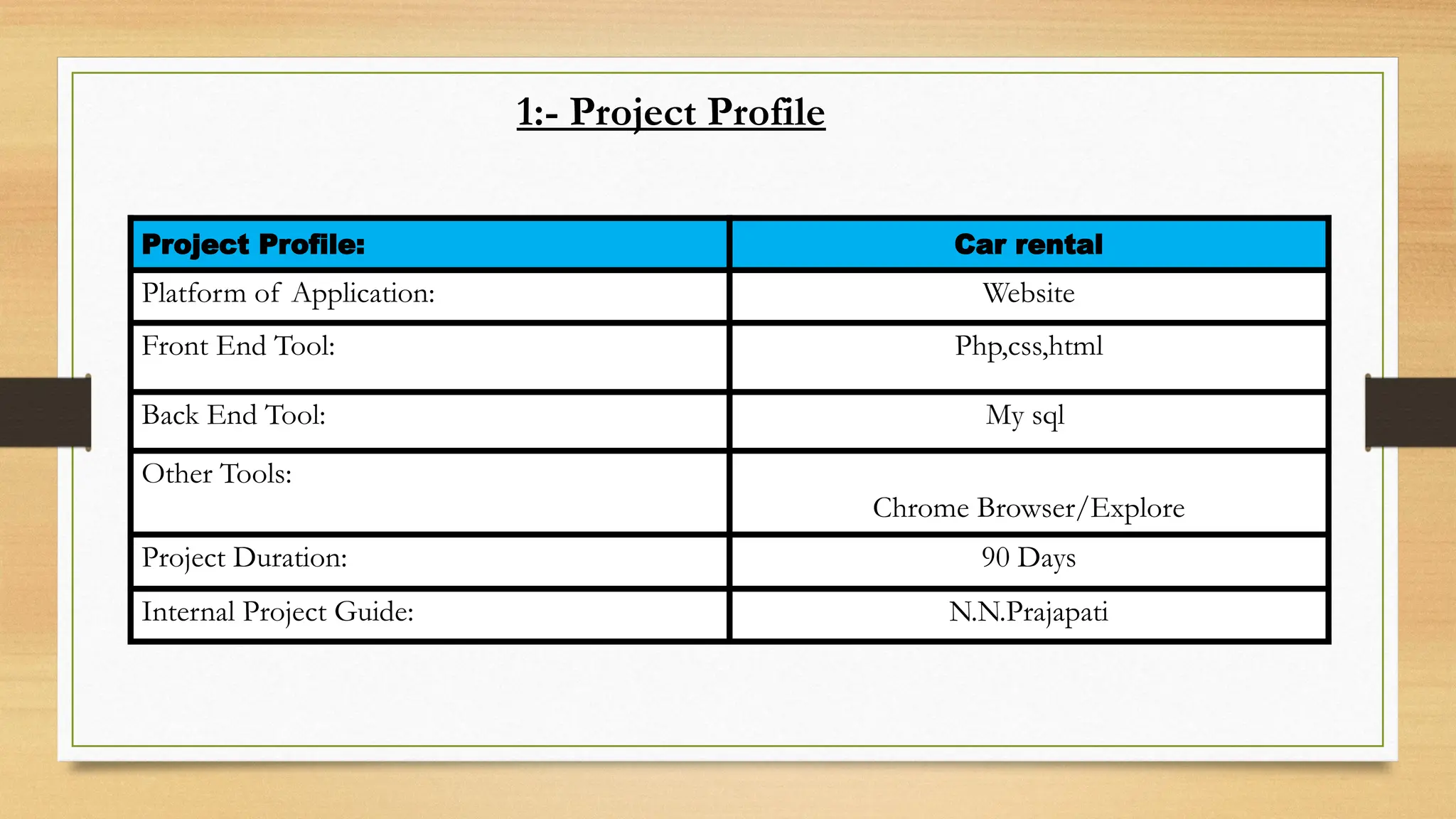 1:- Project Profile

| Project Profile: | Car rental |
|---|---|
| Platform of Application: | Website |
| Front End Tool: | Php,css,html |
| Back End Tool: | My sql |
| Other Tools: | Chrome Browser/Explore |
| Project Duration: | 90 Days |
| Internal Project Guide: | N.N.Prajapati |